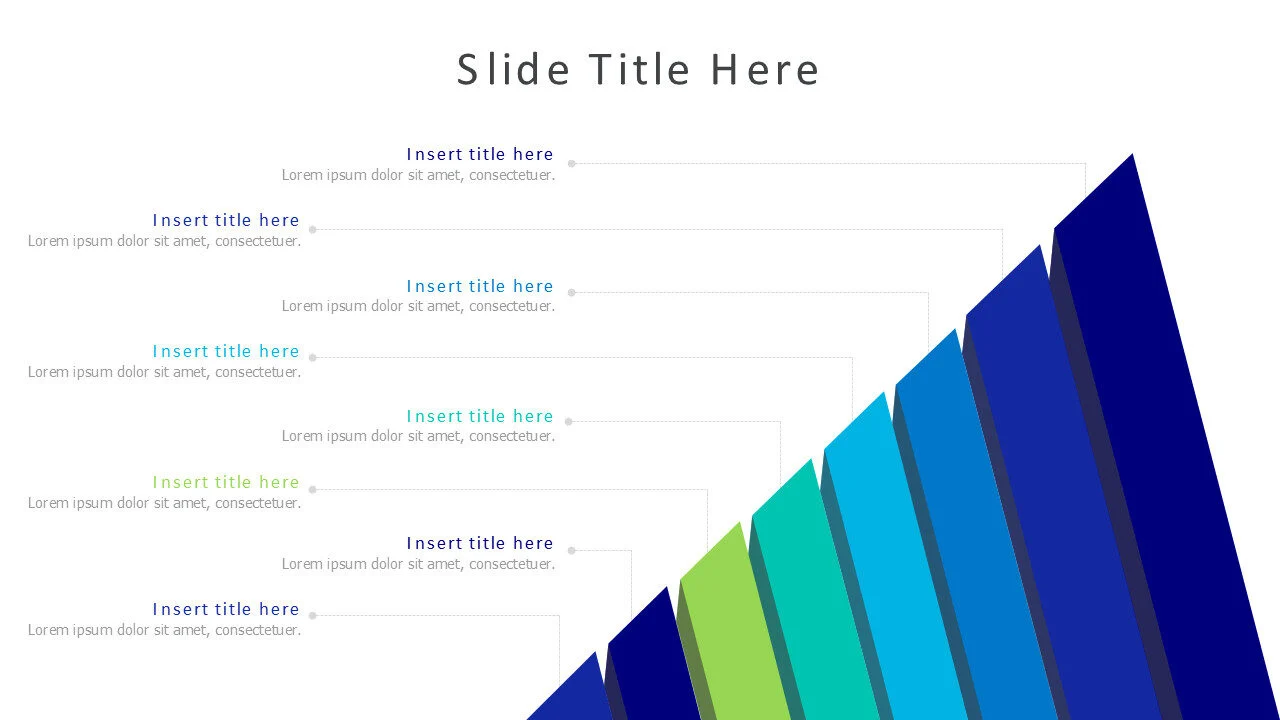 Slide Title Here

Insert title here
Lorem ipsum dolor sit amet, consectetuer.

Insert title here
Lorem ipsum dolor sit amet, consectetuer.

Insert title here
Lorem ipsum dolor sit amet, consectetuer.

Insert title here
Lorem ipsum dolor sit amet, consectetuer.

Insert title here
Lorem ipsum dolor sit amet, consectetuer.

Insert title here
Lorem ipsum dolor sit amet, consectetuer.

Insert title here
Lorem ipsum dolor sit amet, consectetuer.

Insert title here
Lorem ipsum dolor sit amet, consectetuer.